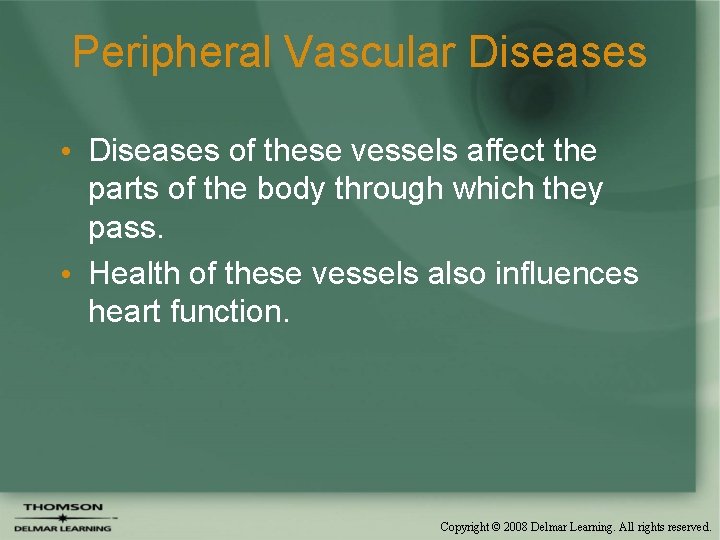 Peripheral Vascular Diseases

• Diseases of these vessels affect the parts of the body through which they pass.
• Health of these vessels also influences heart function.

THOMSON
DELMAR LEARNING

Copyright © 2008 Delmar Learning. All rights reserved.